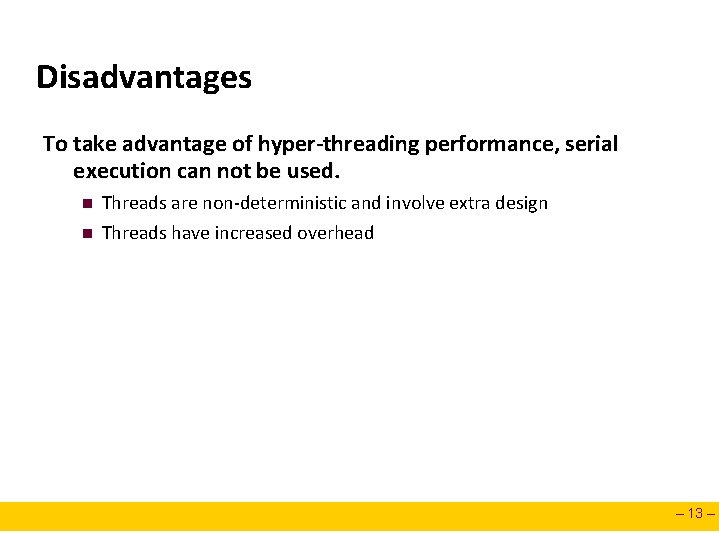 Disadvantages

To take advantage of hyper-threading performance, serial execution can not be used.

• Threads are non-deterministic and involve extra design
• Threads have increased overhead

– 13 –